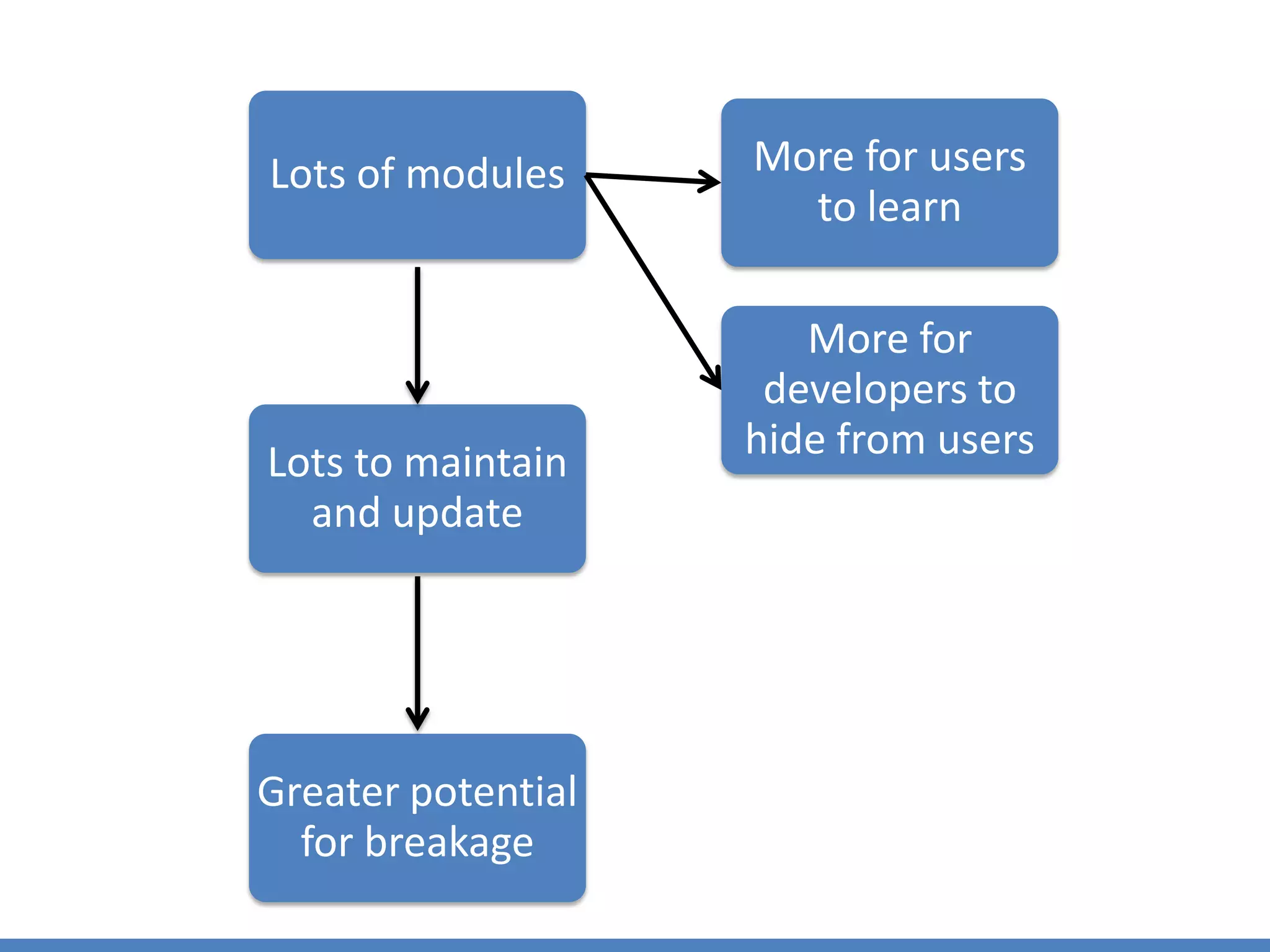 Lots of modules

More for users to learn

More for developers to hide from users

Lots to maintain and update

Greater potential for breakage